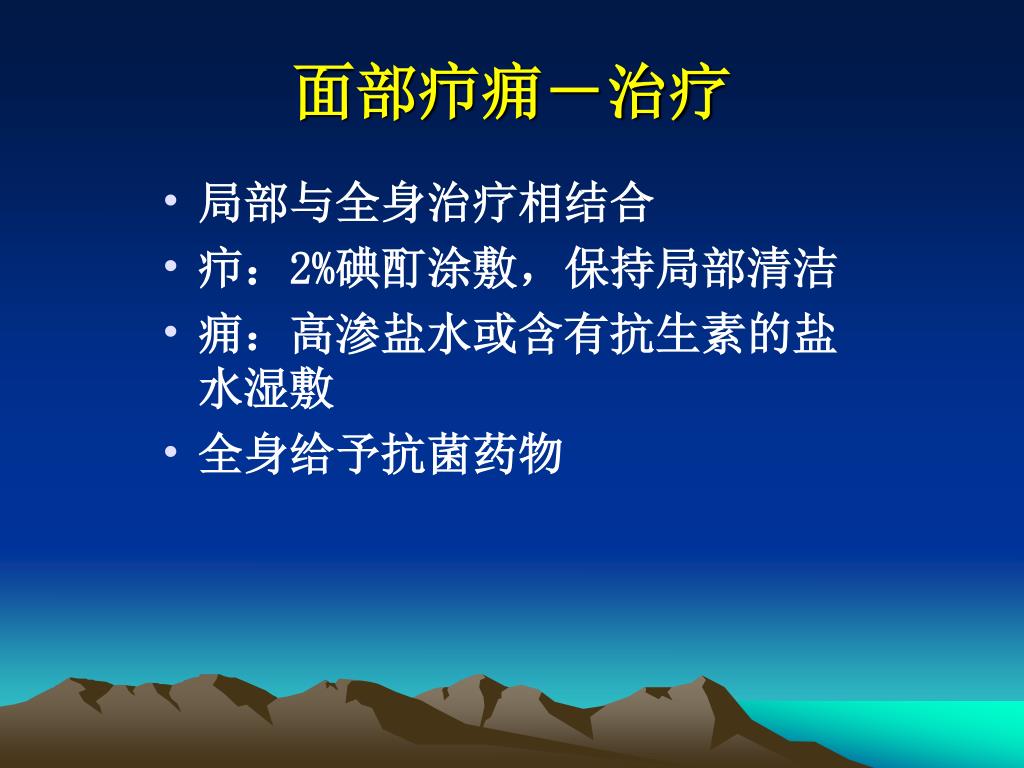 面部疖痈－治疗

• 局部与全身治疗相结合
• 疖：2%碘酊涂敷，保持局部清洁
• 痈：高渗盐水或含有抗生素的盐水湿敷
• 全身给予抗菌药物